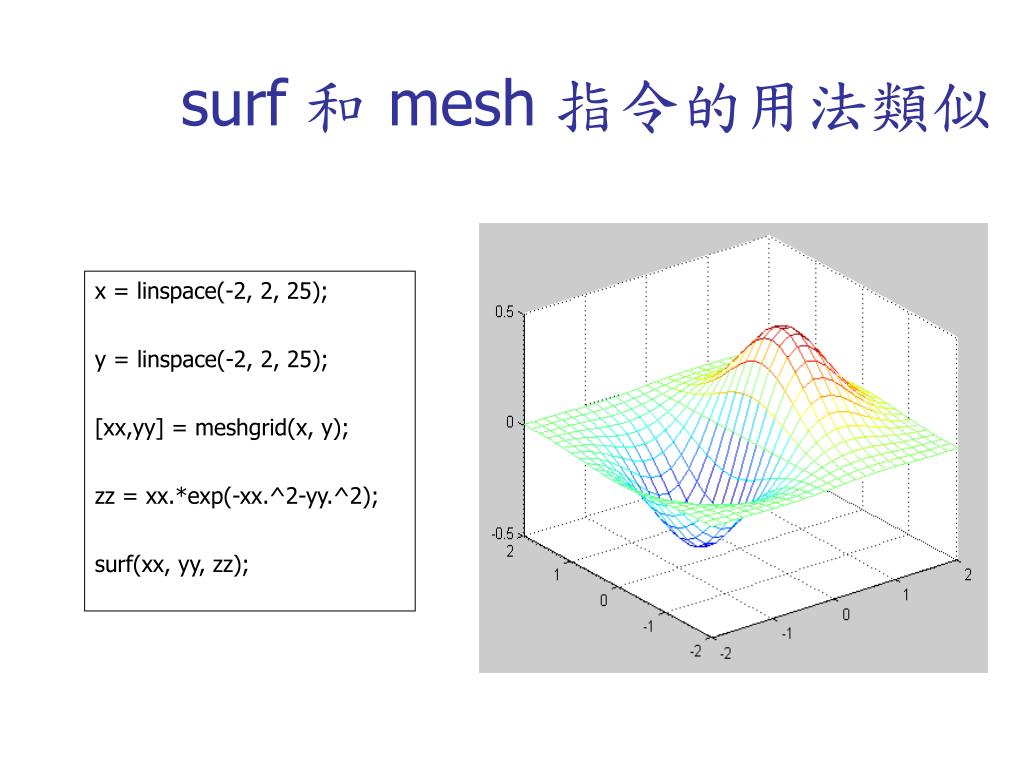 surf 和 mesh 指令的用法類似

x = linspace(-2, 2, 25);

y = linspace(-2, 2, 25);

[xx,yy] = meshgrid(x, y);

zz = xx.*exp(-xx.^2-yy.^2);

surf(xx, yy, zz);

0.5
0
-0.5
2
1
0
-1
-2
-2
-1
0
1
2